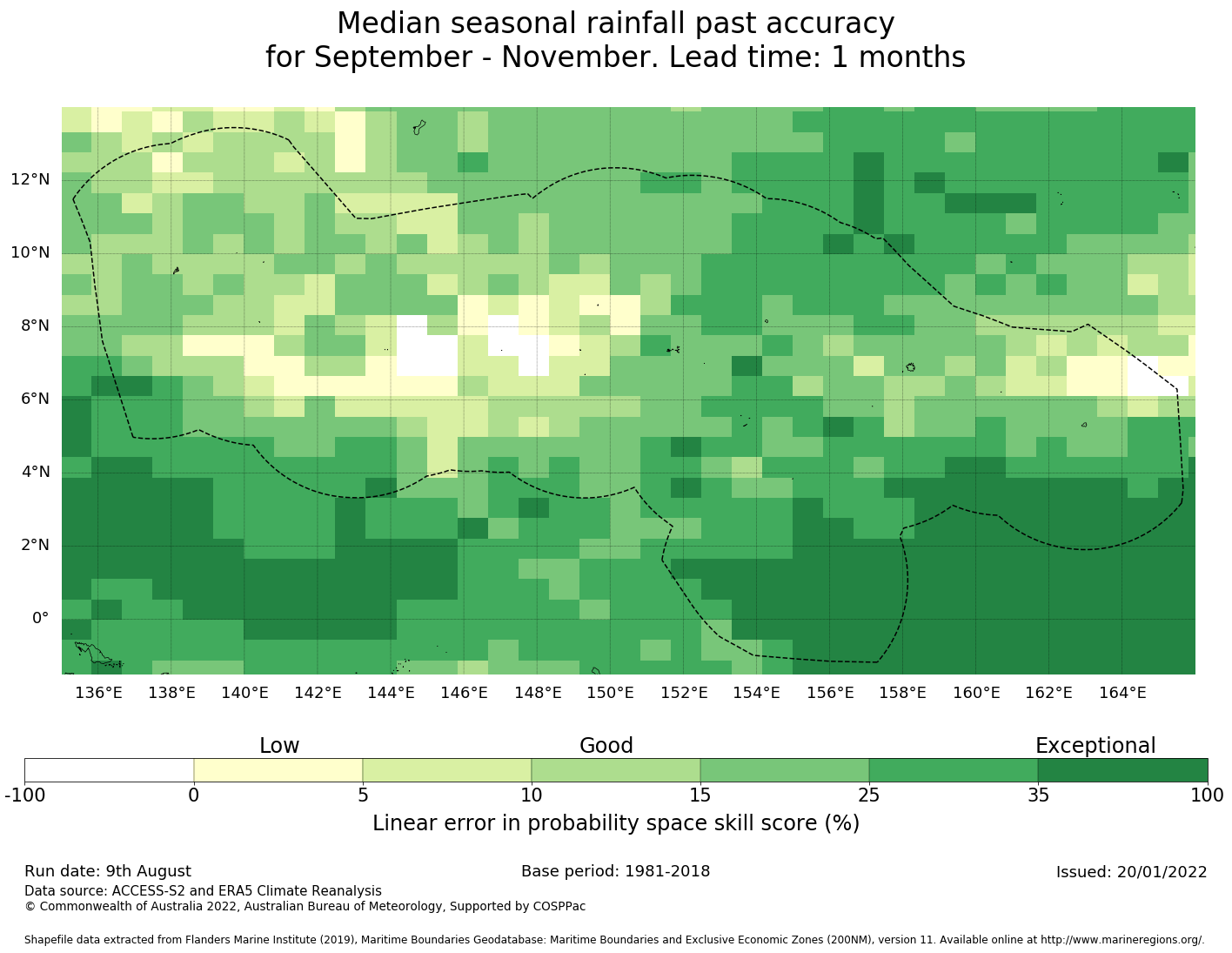 Median seasonal rainfall past accuracy
for September - November. Lead time: 1 months

12°N
10°N
8°N
6°N
4°N
2°N
0°

136°E 138°E 140°E 142°E 144°E 146°E 148°E 150°E 152°E 154°E 156°E 158°E 160°E 162°E 164°E

Low Good Exceptional

-100 0 5 10 15 25 35 100

Linear error in probability space skill score (%)

Run date: 9th August
Base period: 1981-2018
Issued: 20/01/2022
Data source: ACCESS-S2 and ERA5 Climate Reanalysis
© Commonwealth of Australia 2022, Australian Bureau of Meteorology, Supported by COSPPac

Shapefile data extracted from Flanders Marine Institute (2019), Maritime Boundaries Geodatabase: Maritime Boundaries and Exclusive Economic Zones (200NM), version 11. Available online at http://www.marineregions.org/.